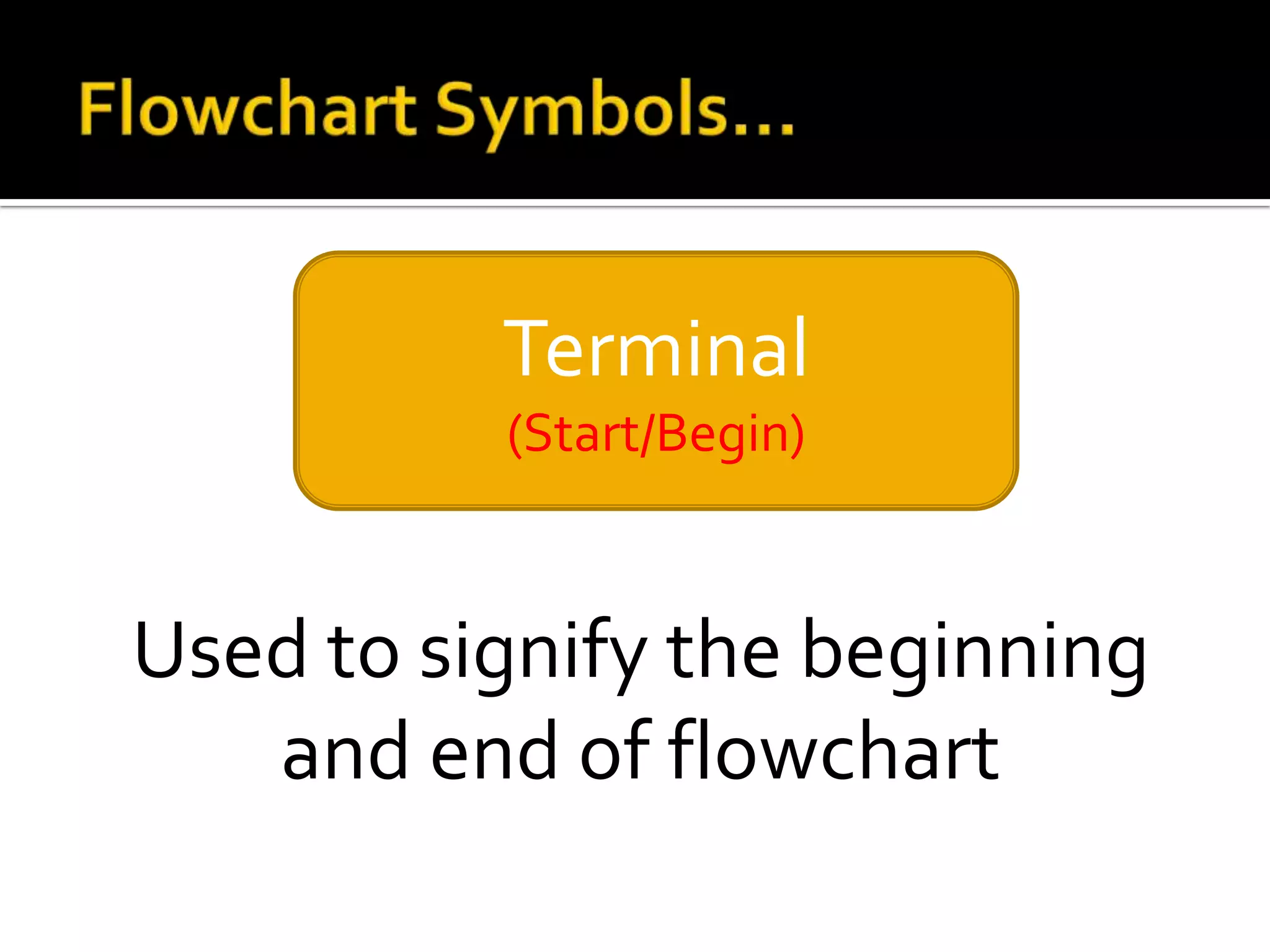 Flowchart Symbols…

Terminal
(Start/Begin)

Used to signify the beginning and end of flowchart